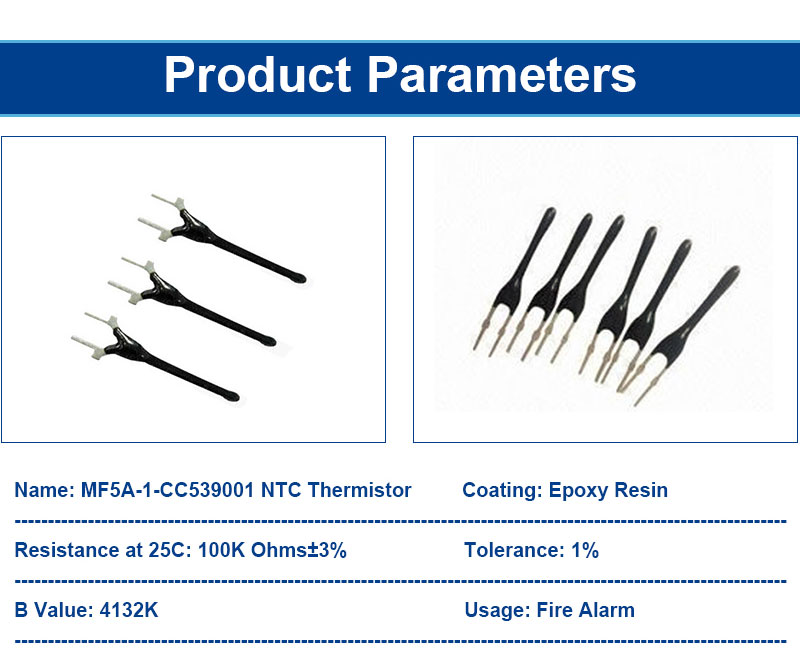 Product Parameters

Name: MF5A-1-CC539001 NTC Thermistor

Coating: Epoxy Resin

Resistance at 25C: 100K Ohms±3%

Tolerance: 1%

B Value: 4132K

Usage: Fire Alarm